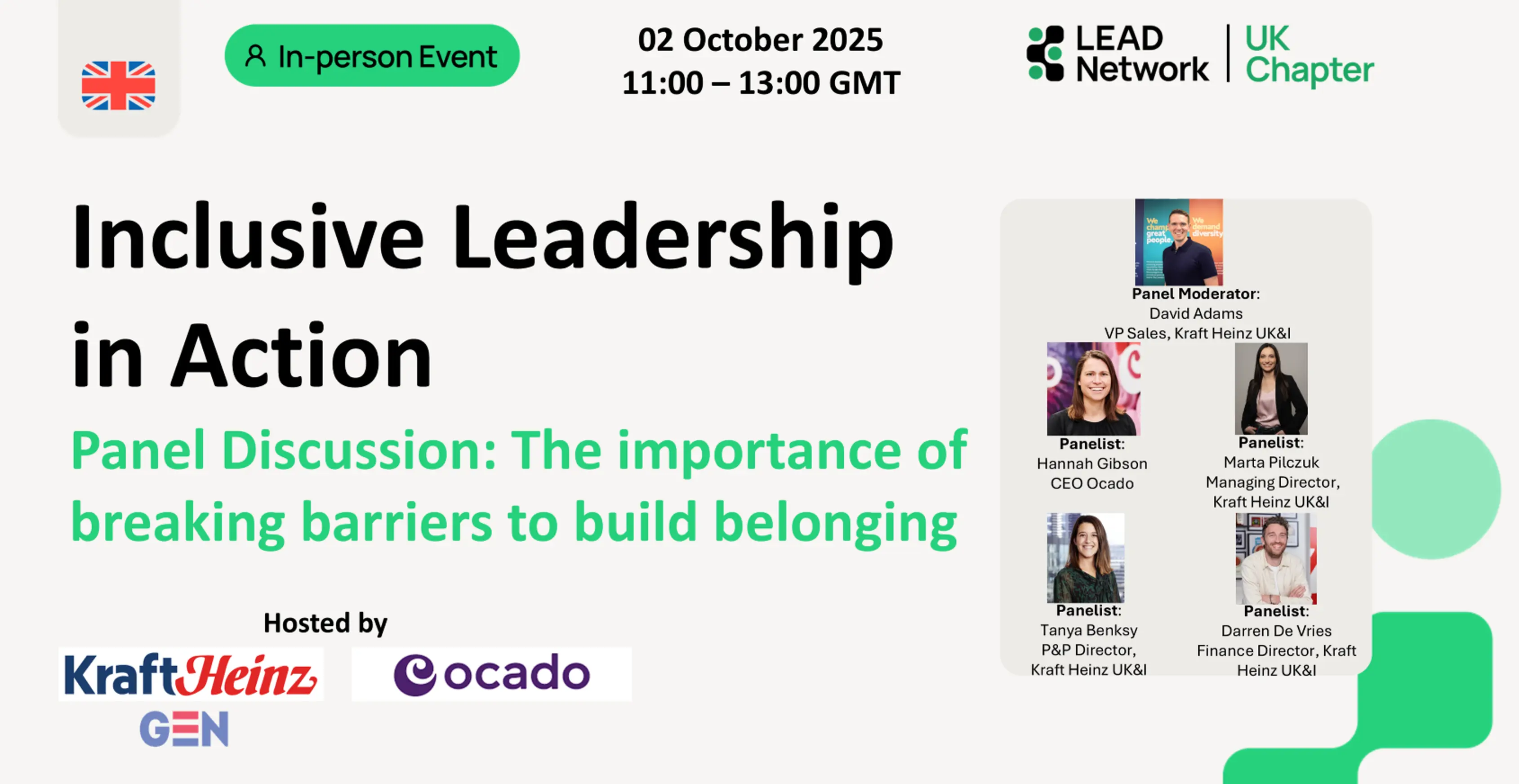 In-person Event

02 October 2025
11:00 – 13:00 GMT

LEAD Network | UK Chapter

Inclusive Leadership in Action

Panel Discussion: The importance of breaking barriers to build belonging

Hosted by

KraftHeinz
GEN

ocado

We champion great people We demand diversity

Panel Moderator:
David Adams
VP Sales, Kraft Heinz UK&I

Panelist:
Hannah Gibson
CEO Ocado

Panelist:
Marta Pilczuk
Managing Director, Kraft Heinz UK&I

Panelist:
Tanya Benksy
P&P Director, Kraft Heinz UK&I

Panelist:
Darren De Vries
Finance Director, Kraft Heinz UK&I